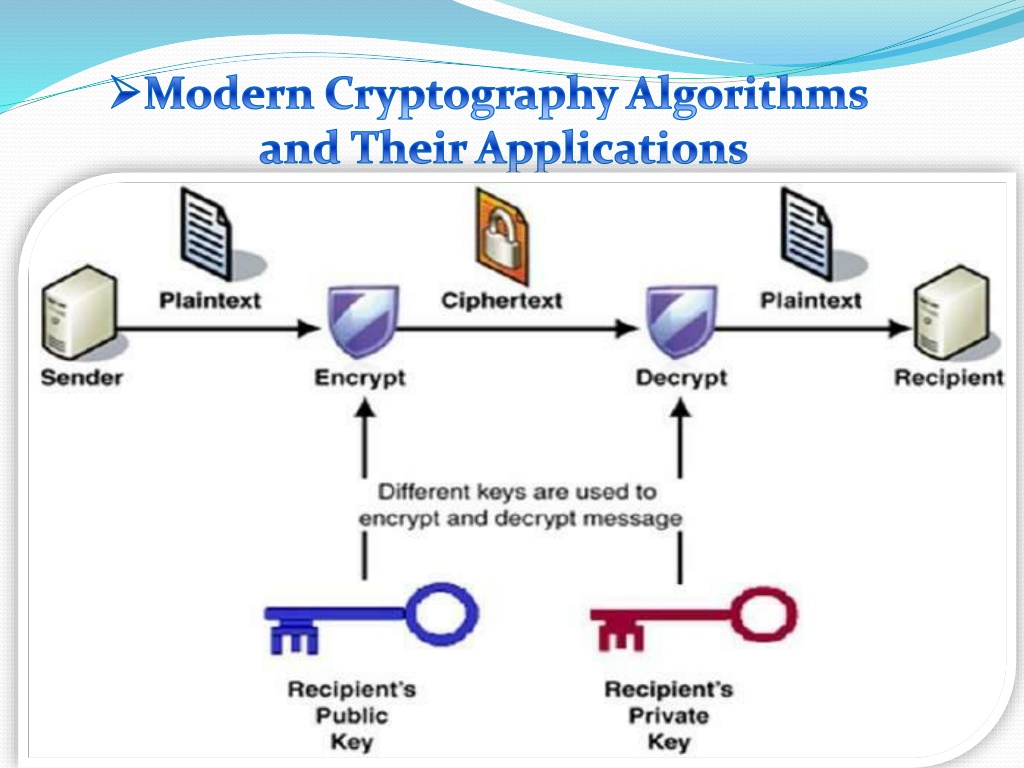 ➢Modern Cryptography Algorithms and Their Applications

Plaintext

Ciphertext

Plaintext

Sender

Encrypt

Decrypt

Recipient

Different keys are used to encrypt and decrypt message

Recipient's Public Key

Recipient's Private Key